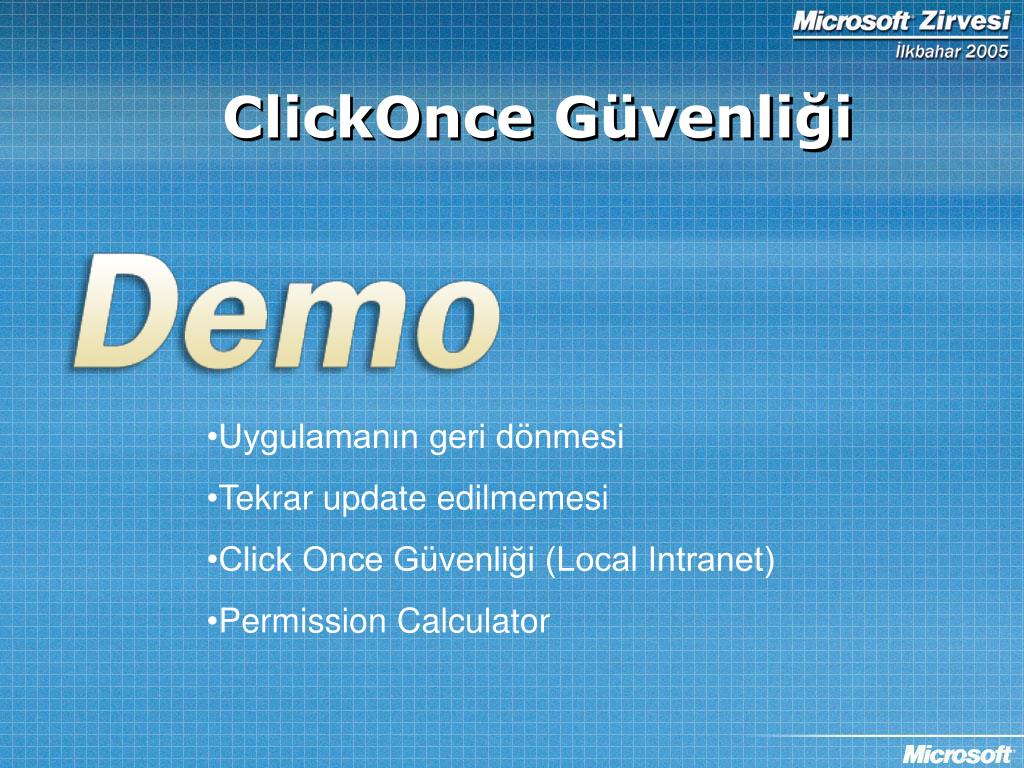 Microsoft Zirvesi
İlkbahar 2005

ClickOnce Güvenliği

Demo

•Uygulamanın geri dönmesi

•Tekrar update edilmemesi

•Click Once Güvenliği (Local Intranet)

•Permission Calculator

Microsoft